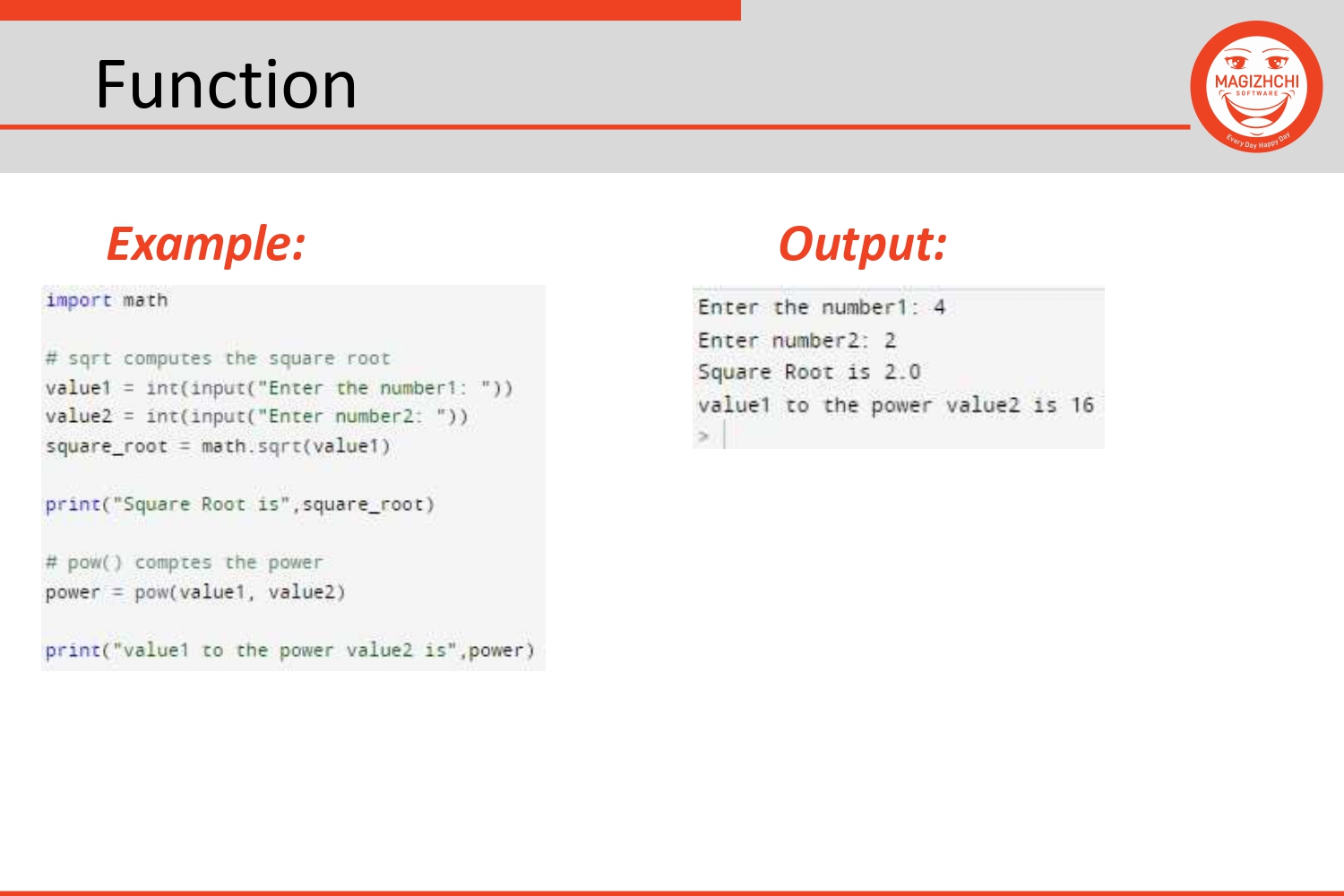 Function

MAGIZHCHI
SOFTWARE
Every Day Happy Day

Example:

import math

# sqrt computes the square root
value1 = int(input("Enter the number1: "))
value2 = int(input("Enter number2: "))
square_root = math.sqrt(value1)

print("Square Root is",square_root)

# pow() comptes the power
power = pow(value1, value2)

print("value1 to the power value2 is",power)

Output:

Enter the number1: 4
Enter number2: 2
Square Root is 2.0
value1 to the power value2 is 16
>